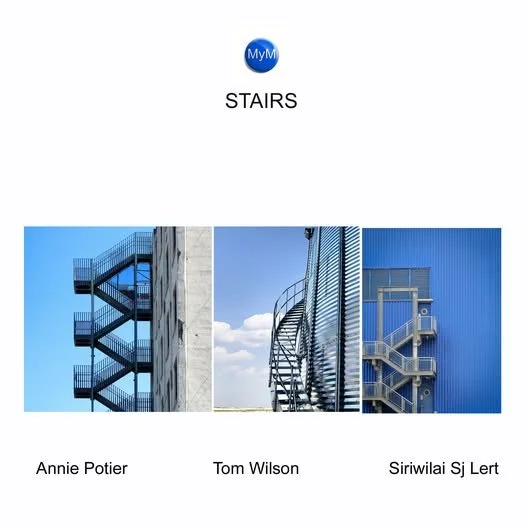 MyM

STAIRS

Annie Potier

Tom Wilson

Siriwilai Sj Lert